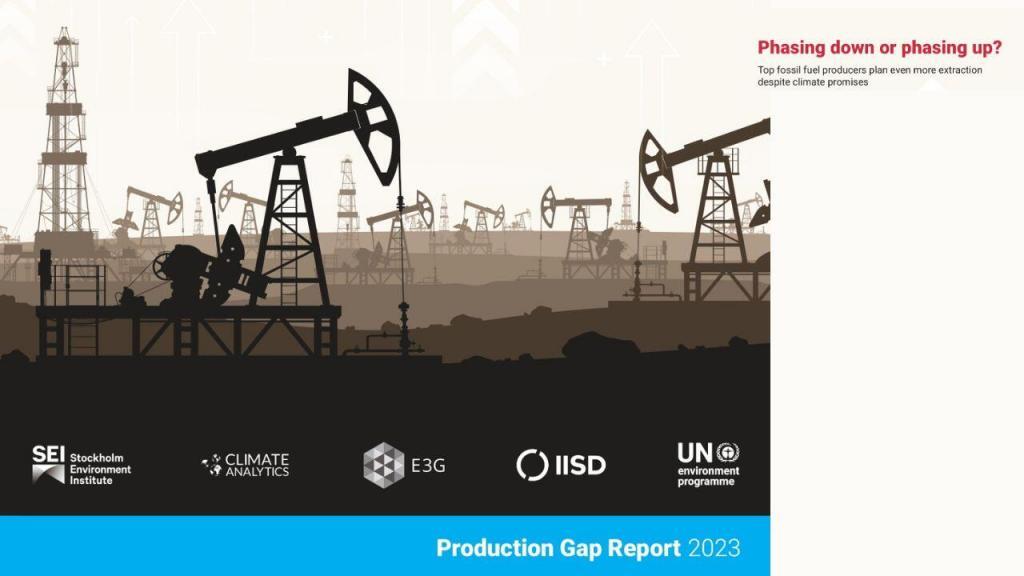 Phasing down or phasing up?
Top fossil fuel producers plan even more extraction despite climate promises

SEI Stockholm Environment Institute

CLIMATE ANALYTICS

E3G

IISD

UN environment programme

Production Gap Report 2023